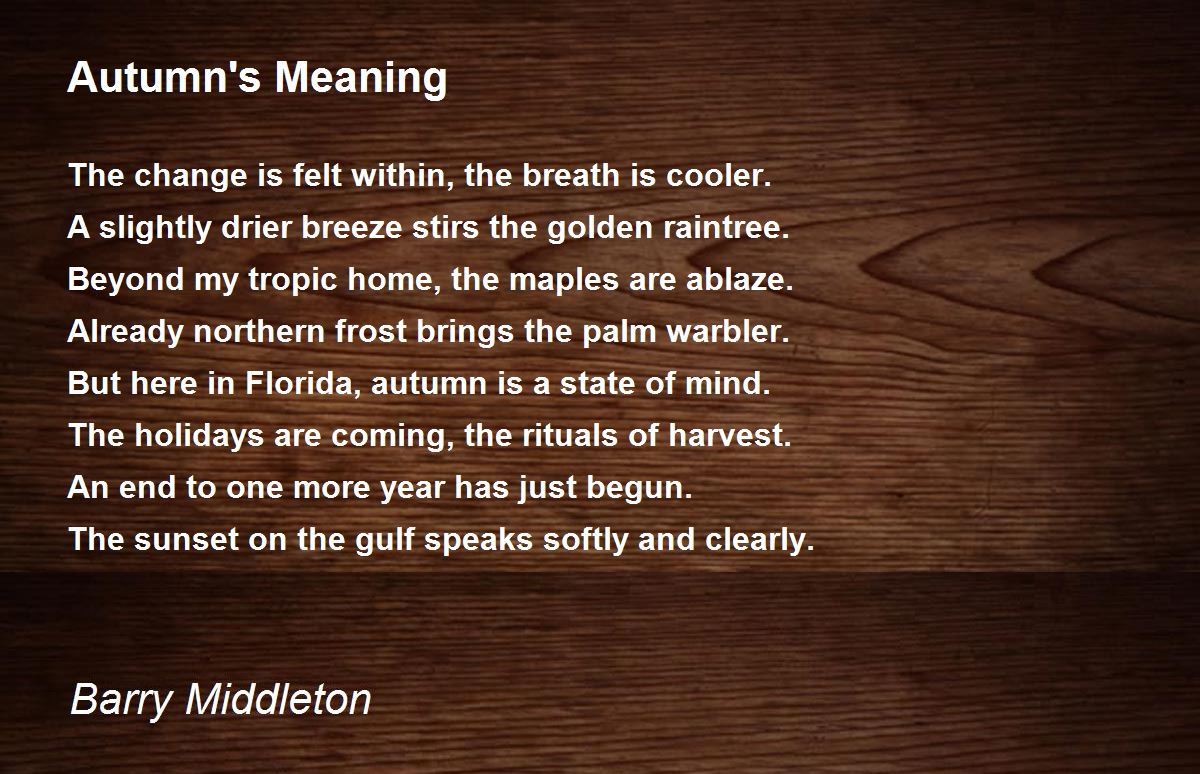 Autumn's Meaning

The change is felt within, the breath is cooler.
A slightly drier breeze stirs the golden raintree.
Beyond my tropic home, the maples are ablaze.
Already northern frost brings the palm warbler.
But here in Florida, autumn is a state of mind.
The holidays are coming, the rituals of harvest.
An end to one more year has just begun.
The sunset on the gulf speaks softly and clearly.

Barry Middleton